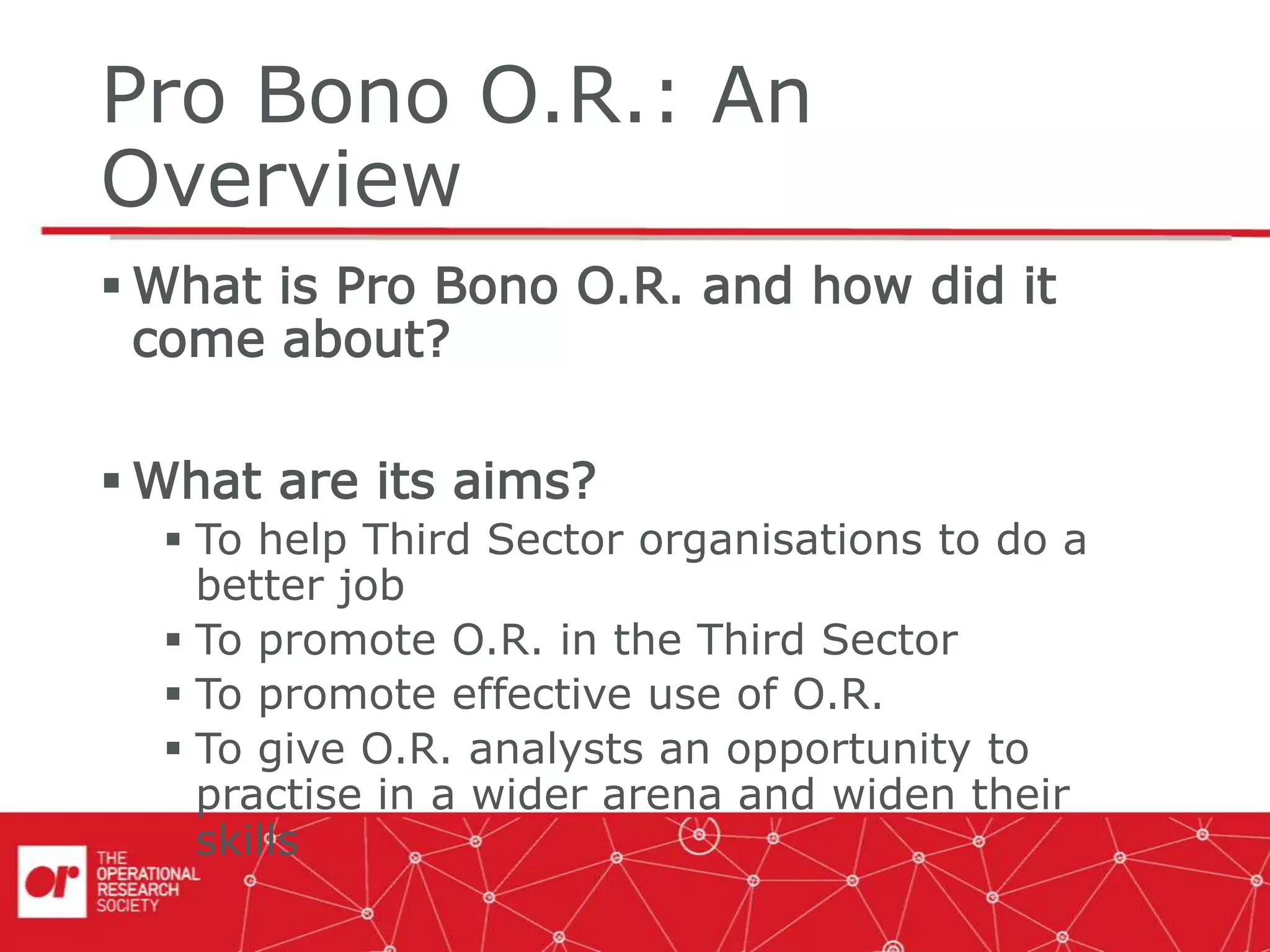 Pro Bono O.R.: An Overview

▪ What is Pro Bono O.R. and how did it come about?

▪ What are its aims?
▪ To help Third Sector organisations to do a better job
▪ To promote O.R. in the Third Sector
▪ To promote effective use of O.R.
▪ To give O.R. analysts an opportunity to practise in a wider arena and widen their skills

or THE OPERATIONAL RESEARCH SOCIETY